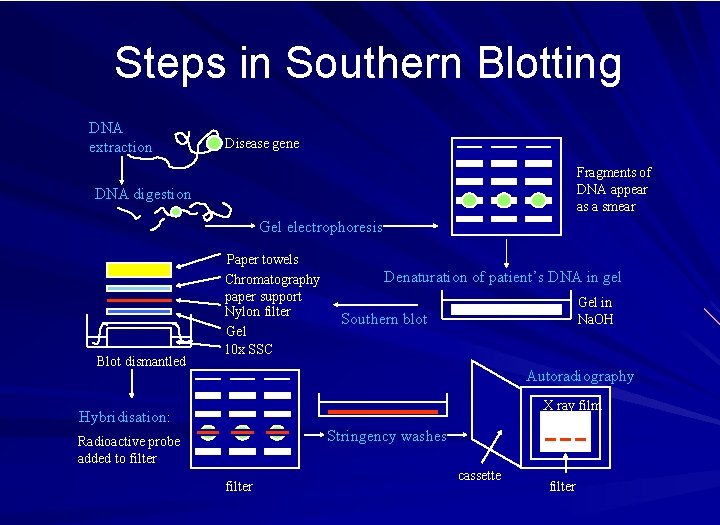 Steps in Southern Blotting

DNA extraction

Disease gene

DNA digestion

Gel electrophoresis

Fragments of DNA appear as a smear

Denaturation of patient's DNA in gel

Gel in NaOH

Southern blot

Paper towels

Chromatography paper support

Nylon filter

Gel

10x SSC

Blot dismantled

Hybridisation:

Radioactive probe added to filter

filter

Stringency washes

Autoradiography

X ray film

cassette

filter